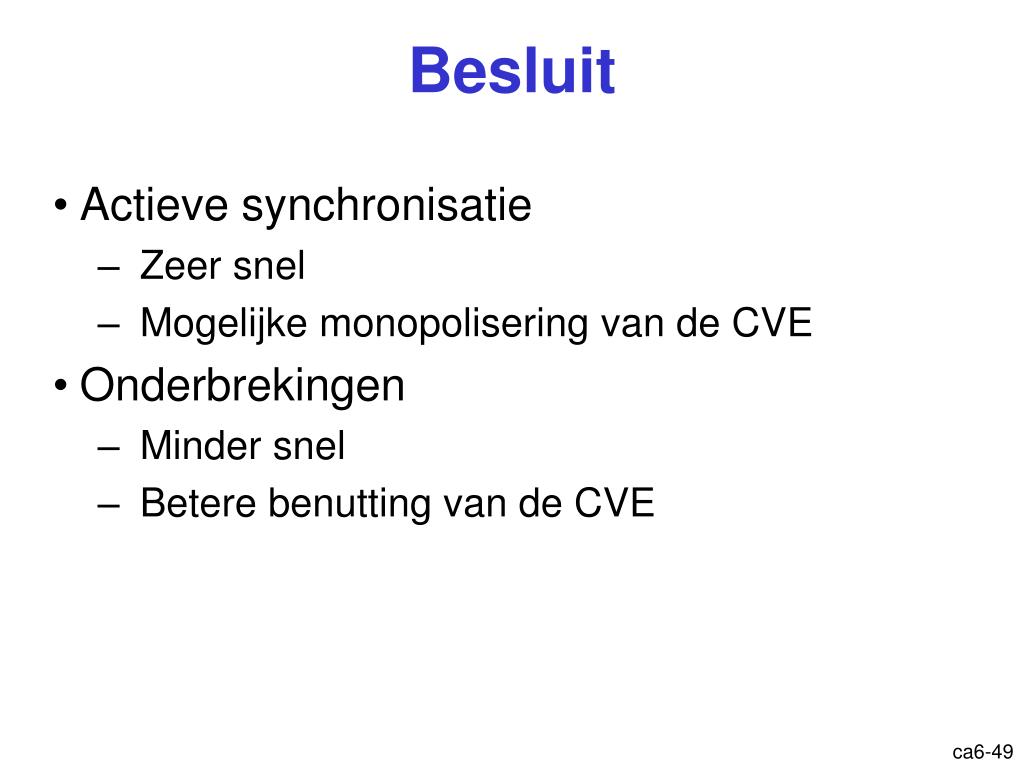 Besluit

• Actieve synchronisatie
– Zeer snel
– Mogelijke monopolisering van de CVE
• Onderbrekingen
– Minder snel
– Betere benutting van de CVE

ca6-49